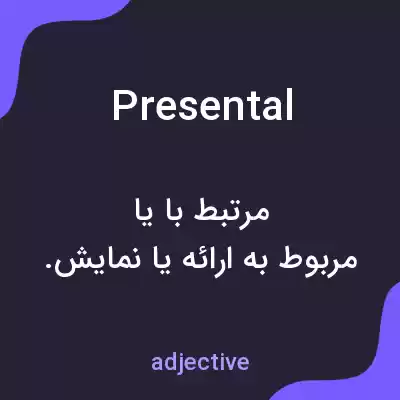 Presental

مرتبط با یا
مربوط به ارائه یا نمایش.

adjective